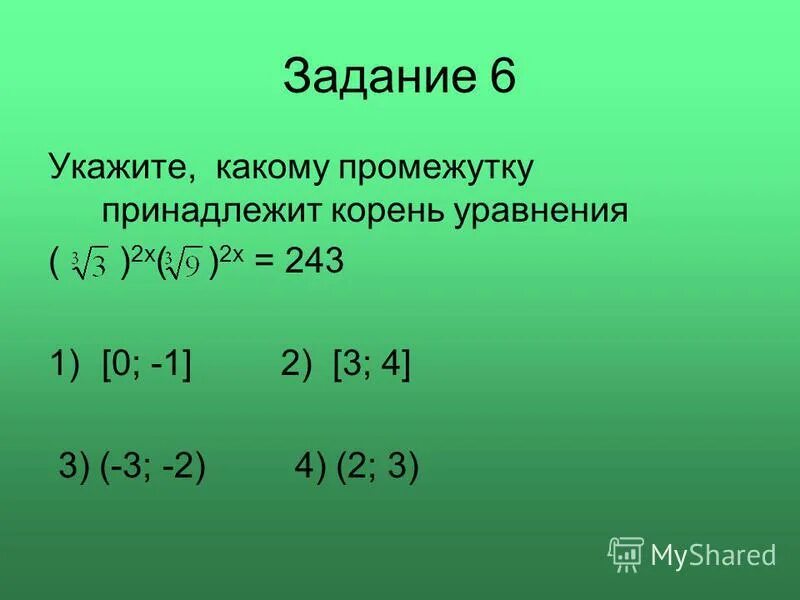 Задание 6

Укажите, какому промежутку принадлежит корень уравнения

$(\sqrt[3]{3})^{2x}(\sqrt[3]{9})^{2x} = 243$

1) [0; -1]   2) [3; 4]

3) (-3; -2)   4) (2; 3)

MyShared